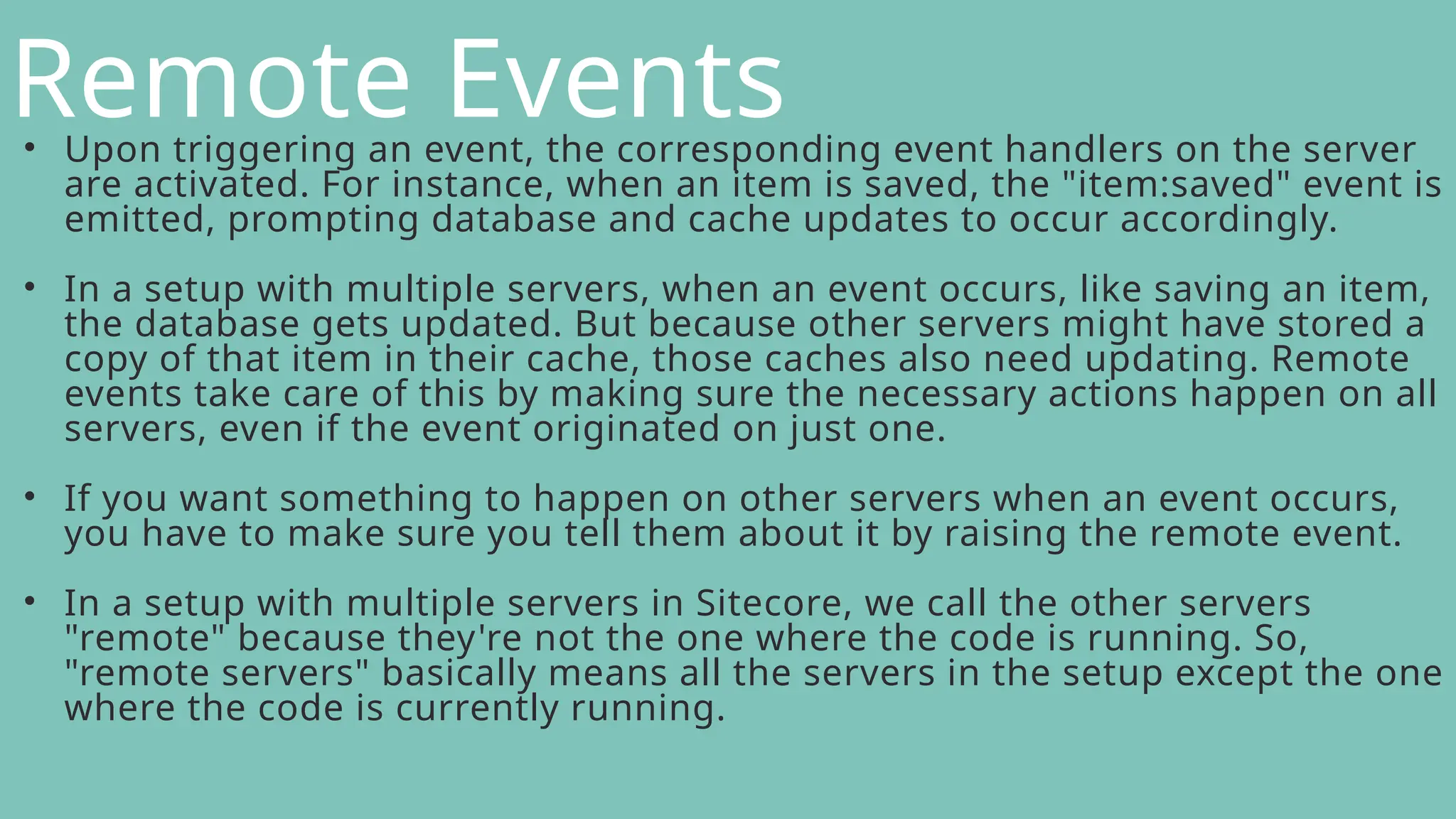 Remote Events

• Upon triggering an event, the corresponding event handlers on the server are activated. For instance, when an item is saved, the "item:saved" event is emitted, prompting database and cache updates to occur accordingly.

• In a setup with multiple servers, when an event occurs, like saving an item, the database gets updated. But because other servers might have stored a copy of that item in their cache, those caches also need updating. Remote events take care of this by making sure the necessary actions happen on all servers, even if the event originated on just one.

• If you want something to happen on other servers when an event occurs, you have to make sure you tell them about it by raising the remote event.

• In a setup with multiple servers in Sitecore, we call the other servers "remote" because they're not the one where the code is running. So, "remote servers" basically means all the servers in the setup except the one where the code is currently running.